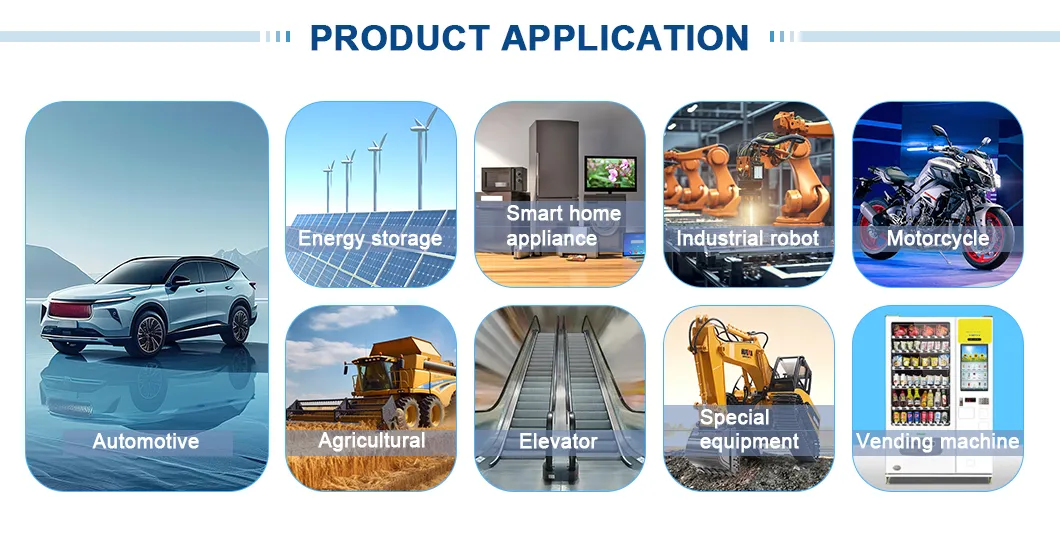 PRODUCT APPLICATION

Automotive

Energy storage

Smart home appliance

Industrial robot

Motorcycle

Agricultural

Elevator

Special equipment

Vending machine